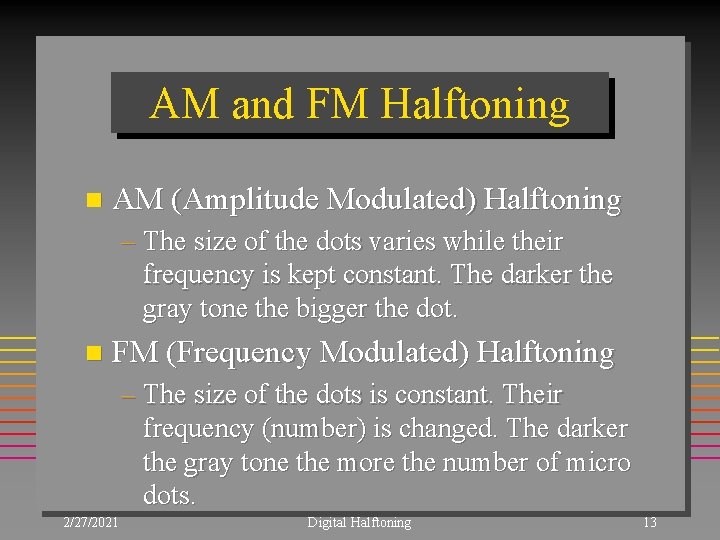 AM and FM Halftoning

AM (Amplitude Modulated) Halftoning

– The size of the dots varies while their frequency is kept constant. The darker the gray tone the bigger the dot.

FM (Frequency Modulated) Halftoning

– The size of the dots is constant. Their frequency (number) is changed. The darker the gray tone the more the number of micro dots.

2/27/2021 Digital Halftoning 13